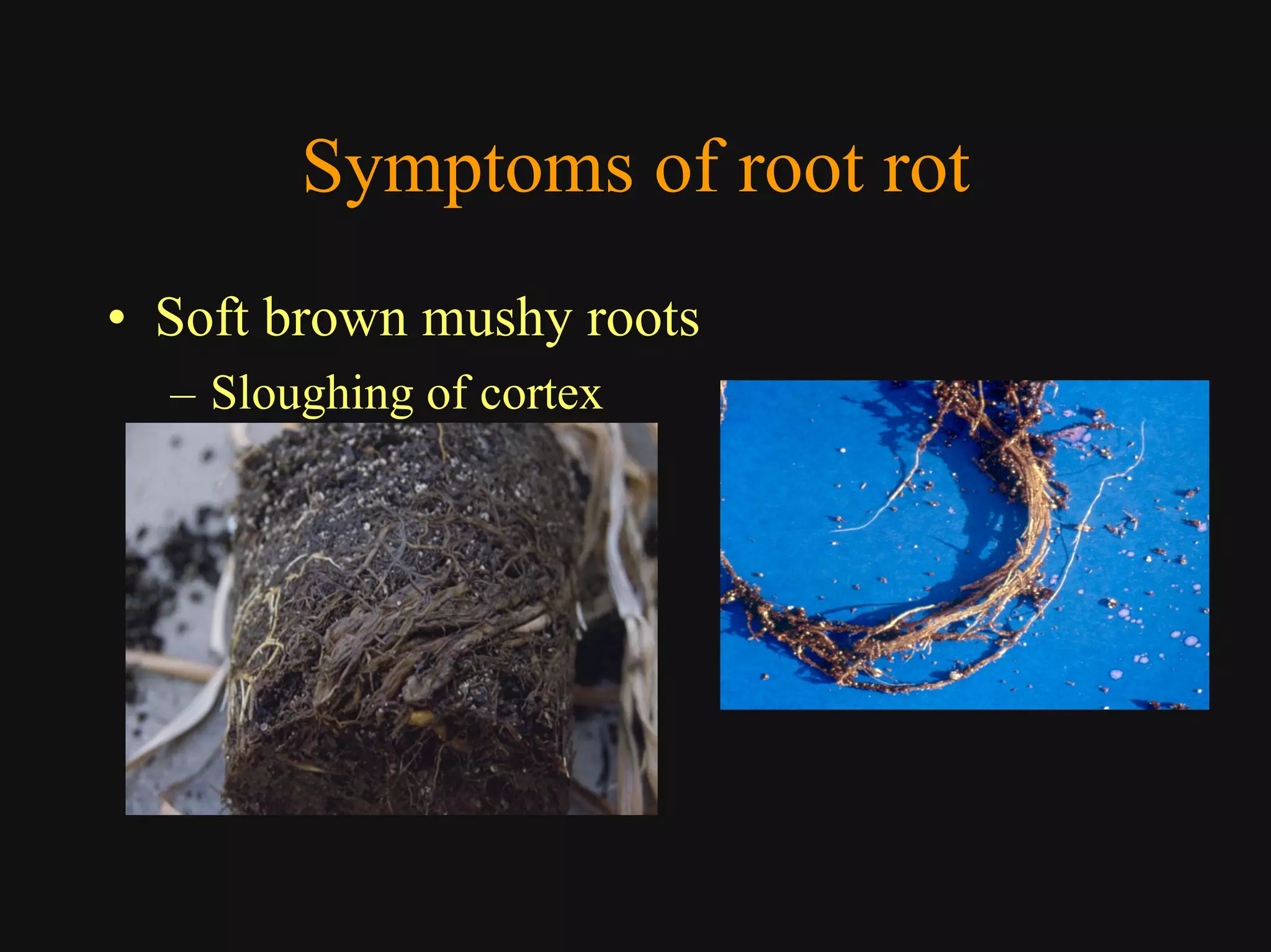 Symptoms of root rot

• Soft brown mushy roots
– Sloughing of cortex